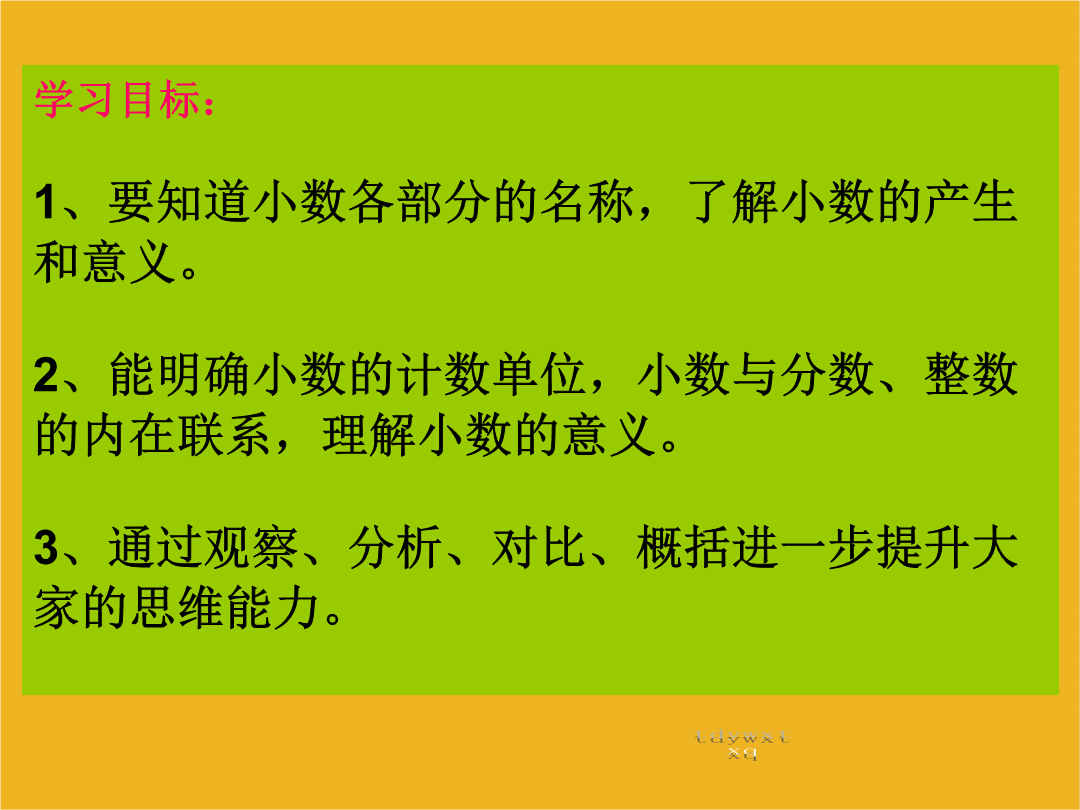 学习目标：

1、要知道小数各部分的名称，了解小数的产生和意义。

2、能明确小数的计数单位，小数与分数、整数的内在联系，理解小数的意义。

3、通过观察、分析、对比、概括进一步提升大家的思维能力。

tdywxt
xq